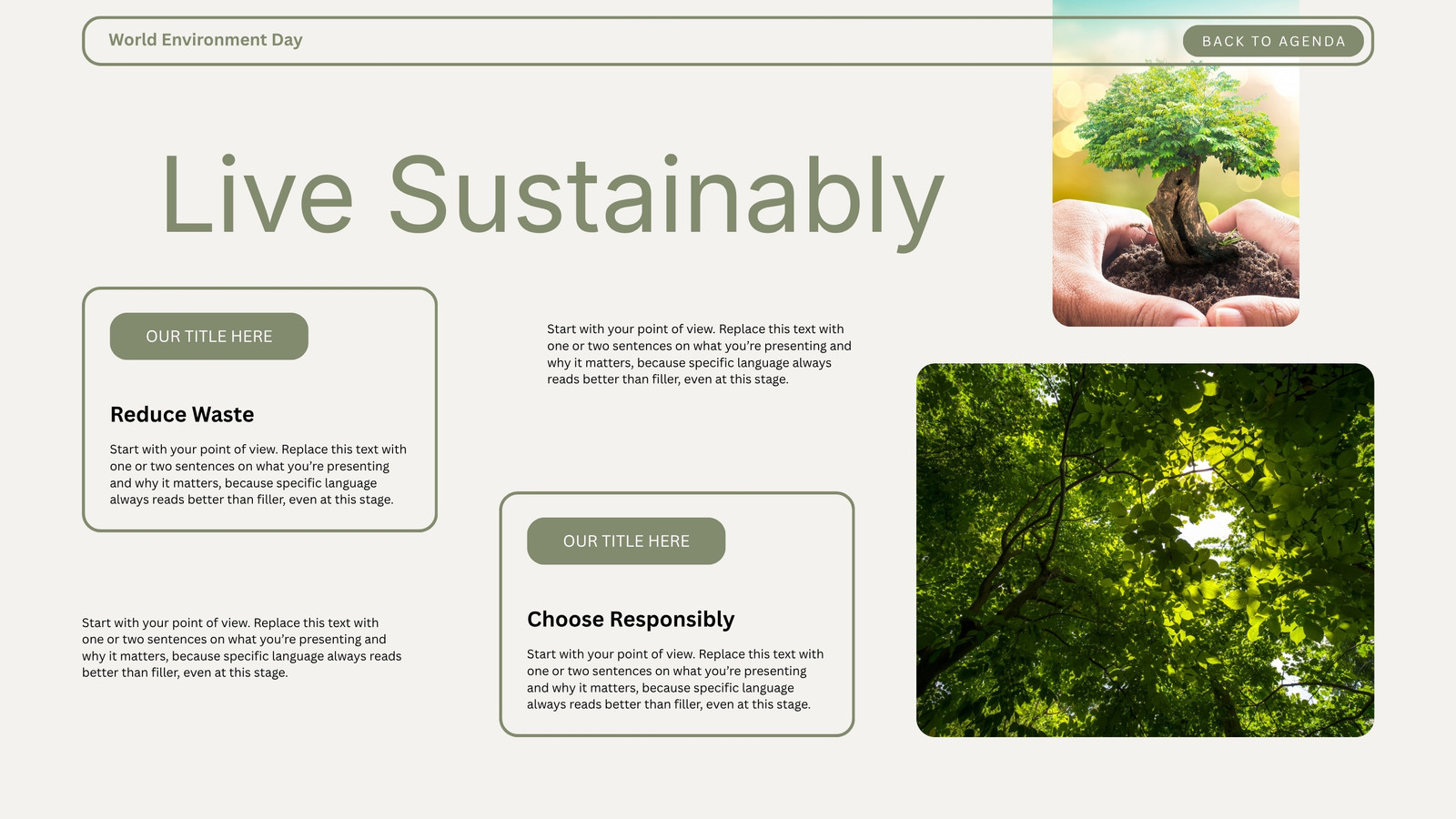 World Environment Day

BACK TO AGENDA

Live Sustainably

OUR TITLE HERE

Reduce Waste

Start with your point of view. Replace this text with one or two sentences on what you're presenting and why it matters, because specific language always reads better than filler, even at this stage.

Start with your point of view. Replace this text with one or two sentences on what you're presenting and why it matters, because specific language always reads better than filler, even at this stage.

Start with your point of view. Replace this text with one or two sentences on what you're presenting and why it matters, because specific language always reads better than filler, even at this stage.

OUR TITLE HERE

Choose Responsibly

Start with your point of view. Replace this text with one or two sentences on what you're presenting and why it matters, because specific language always reads better than filler, even at this stage.